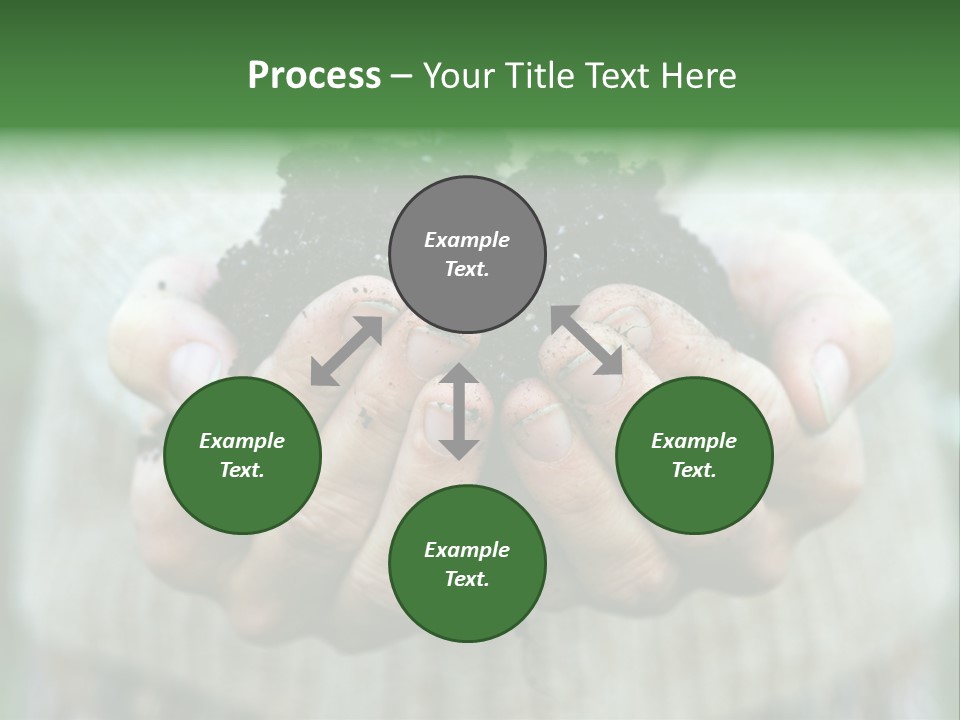 Process – Your Title Text Here

Example Text.

Example Text.

Example Text.

Example Text.